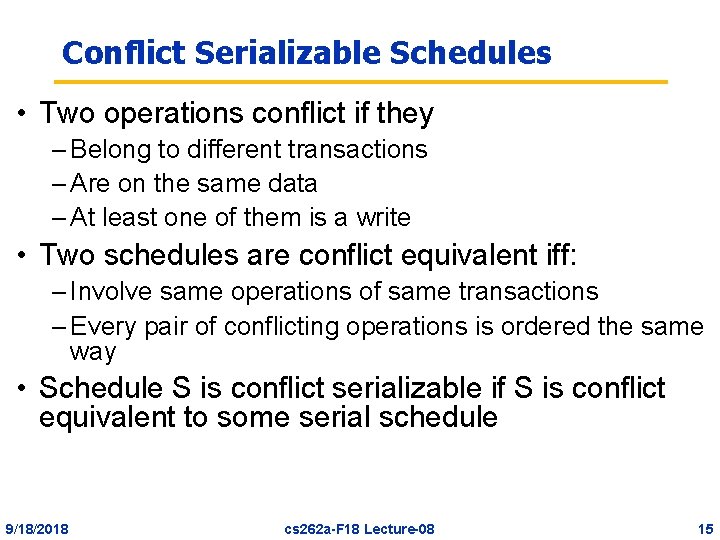 Conflict Serializable Schedules

• Two operations conflict if they
– Belong to different transactions
– Are on the same data
– At least one of them is a write

• Two schedules are conflict equivalent iff:
– Involve same operations of same transactions
– Every pair of conflicting operations is ordered the same way

• Schedule S is conflict serializable if S is conflict equivalent to some serial schedule

9/18/2018 cs262a-F18 Lecture-08 15